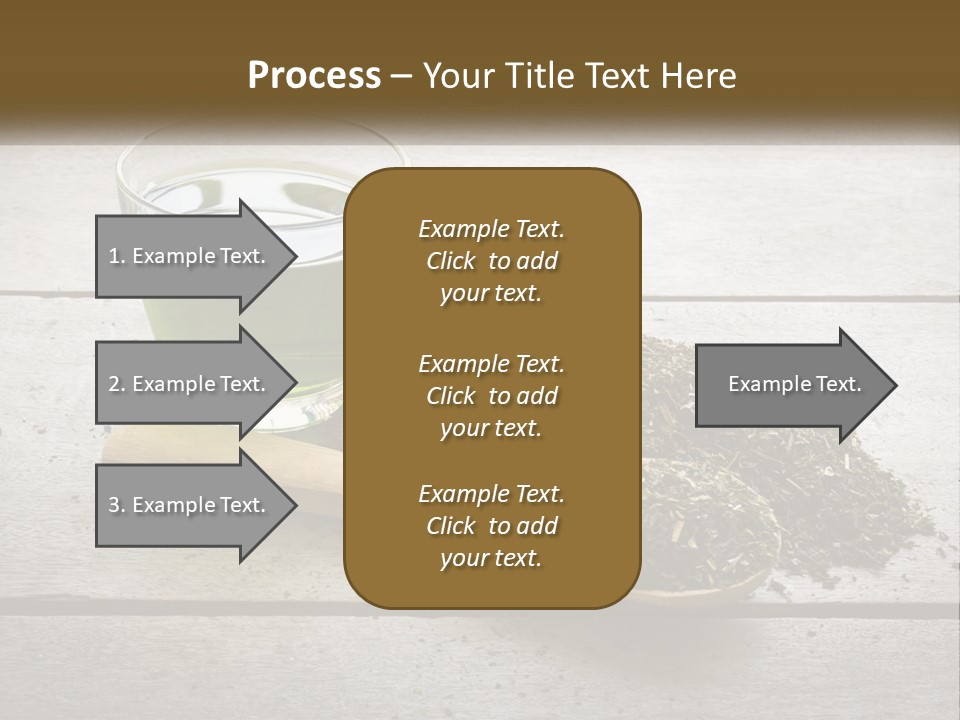 Process – Your Title Text Here

1. Example Text.

2. Example Text.

3. Example Text.

Example Text. Click to add your text.

Example Text. Click to add your text.

Example Text. Click to add your text.

Example Text.